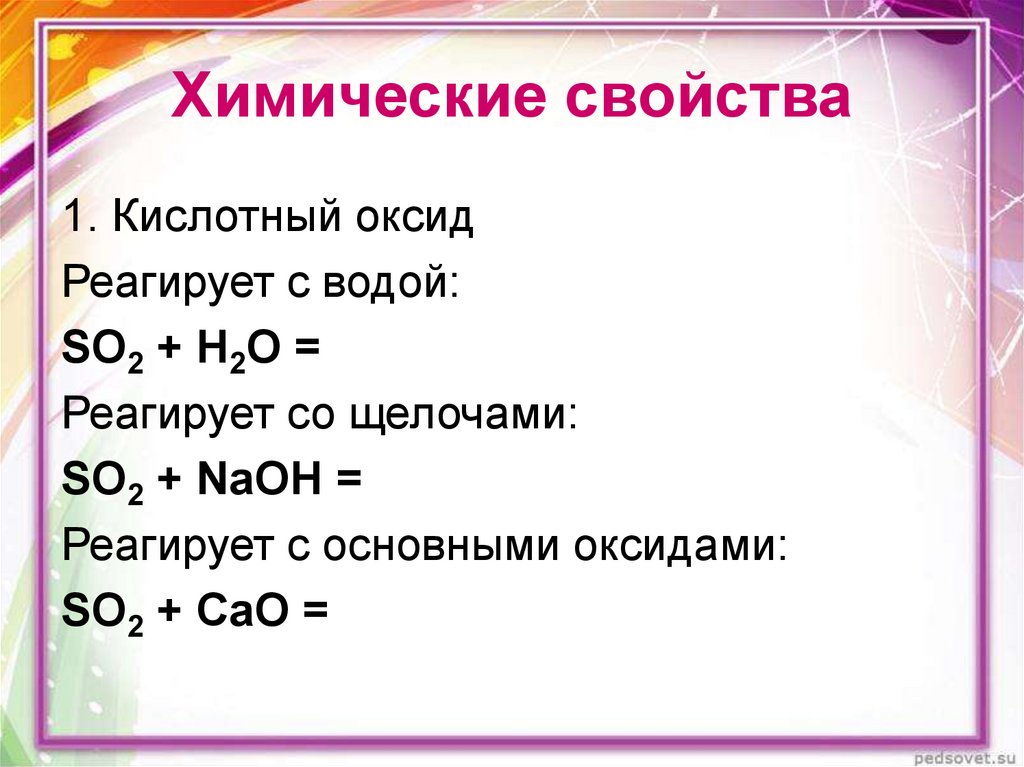 Химические свойства

1. Кислотный оксид

Реагирует с водой:

$SO_2 + H_2O =$

Реагирует со щелочами:

$SO_2 + NaOH =$

Реагирует с основными оксидами:

$SO_2 + CaO =$

pedsovet.su